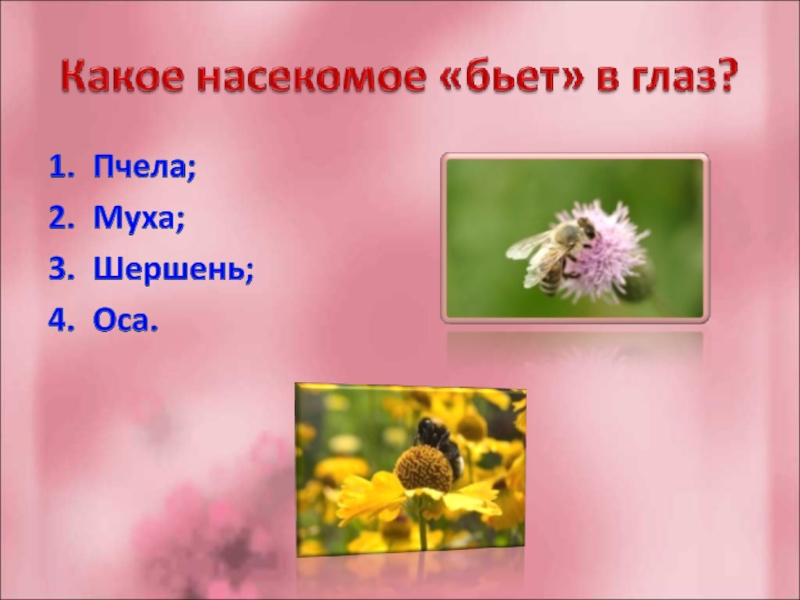 Какое насекомое «бьет» в глаз?

1. Пчела;
2. Муха;
3. Шершень;
4. Оса.